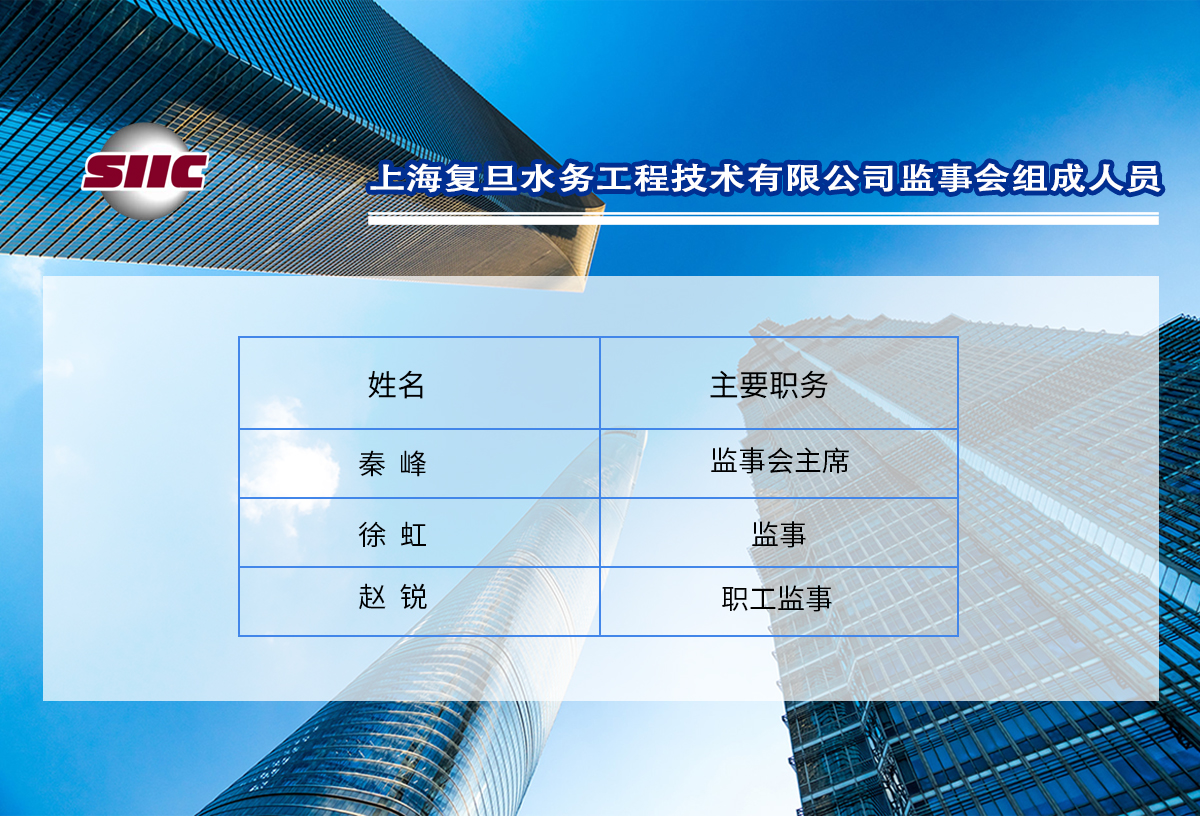 SIIC

上海复旦水务工程技术有限公司监事会组成人员

| 姓名 | 主要职务 |
|---|---|
| 秦 峰 | 监事会主席 |
| 徐 虹 | 监事 |
| 赵 锐 | 职工监事 |